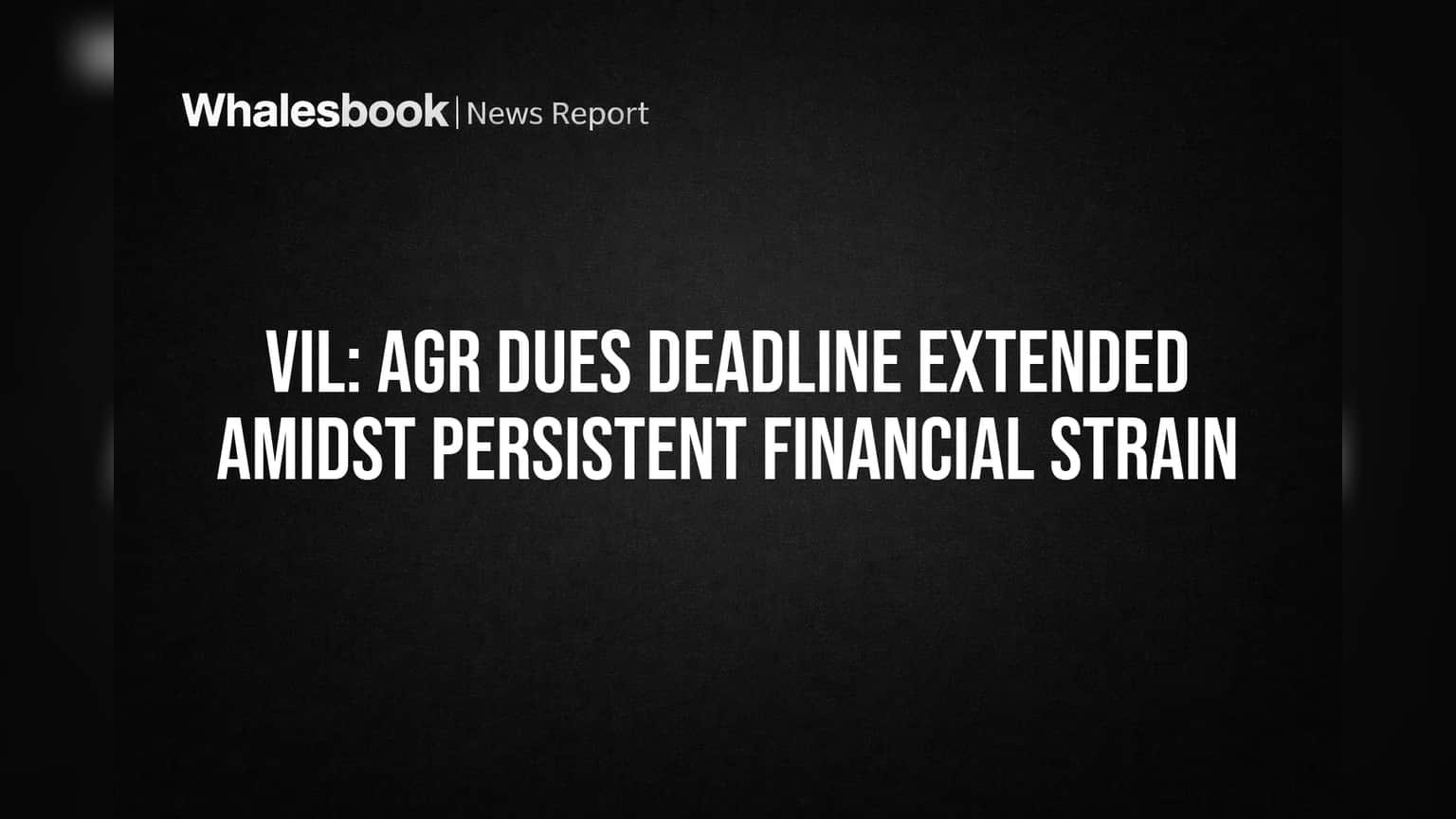 Whalesbook | News Report

VIL: AGR DUES DEADLINE EXTENDED AMIDST PERSISTENT FINANCIAL STRAIN